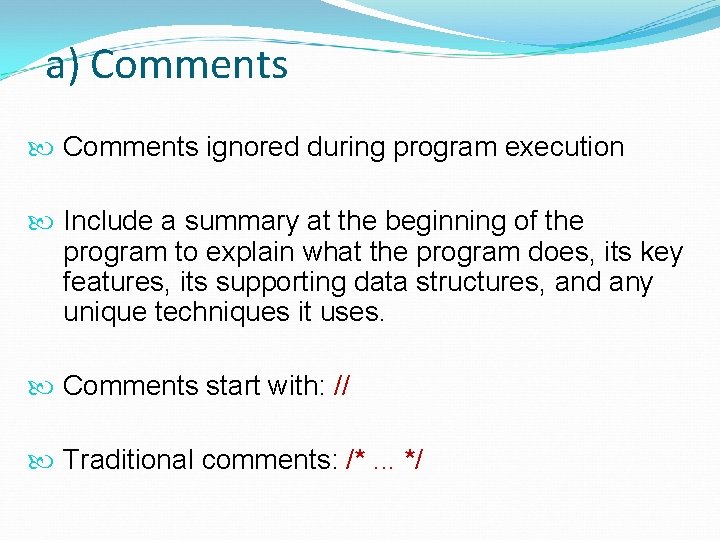 a) Comments

Comments ignored during program execution

Include a summary at the beginning of the program to explain what the program does, its key features, its supporting data structures, and any unique techniques it uses.

Comments start with: //

Traditional comments: /* ... */